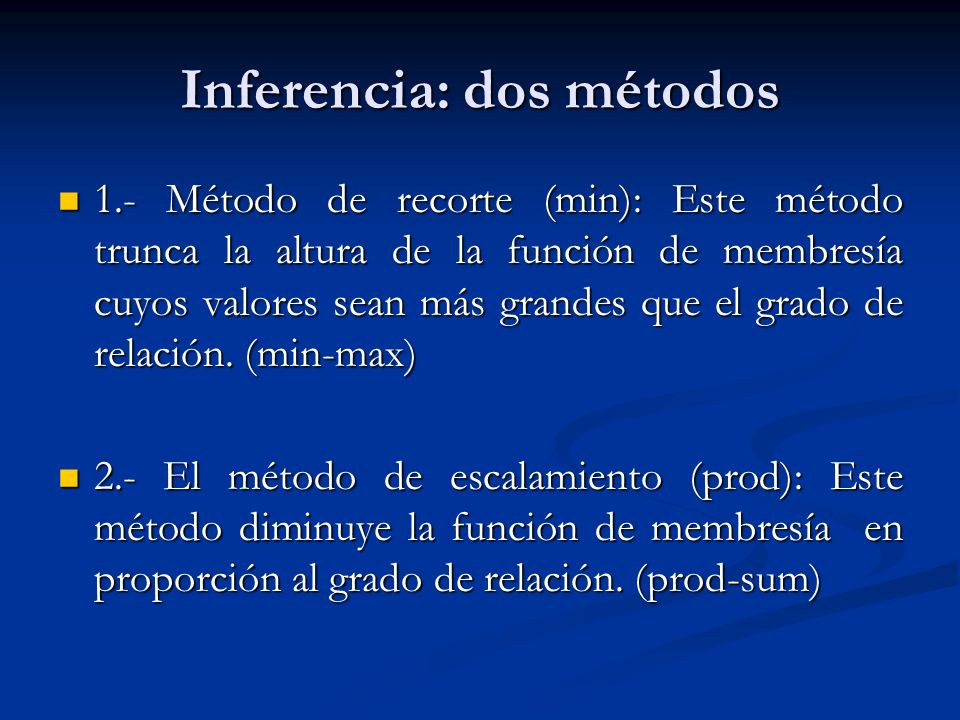 Inferencia: dos métodos

1.- Método de recorte (min): Este método trunca la altura de la función de membresía cuyos valores sean más grandes que el grado de relación. (min-max)

2.- El método de escalamiento (prod): Este método diminuye la función de membresía en proporción al grado de relación. (prod-sum)